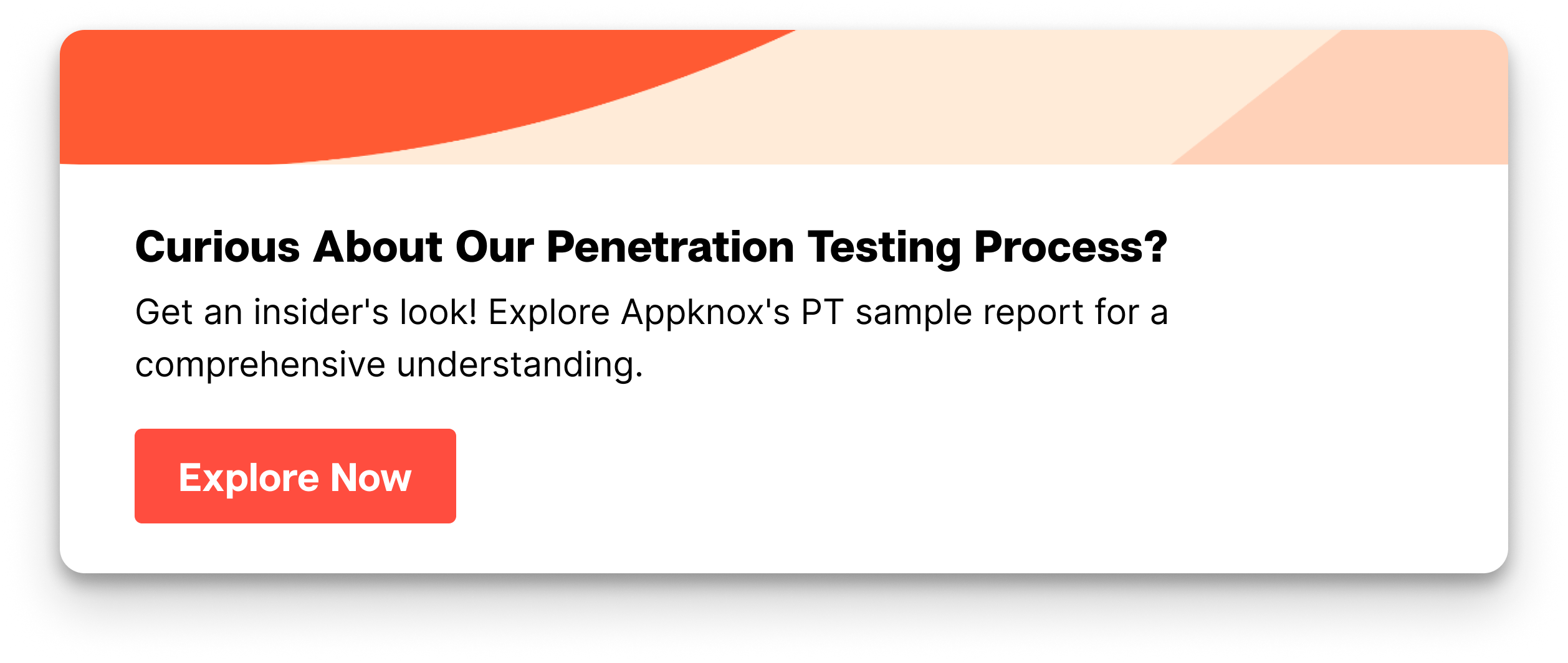 Curious About Our Penetration Testing Process?

Get an insider's look! Explore Appknox's PT sample report for a comprehensive understanding.

Explore Now